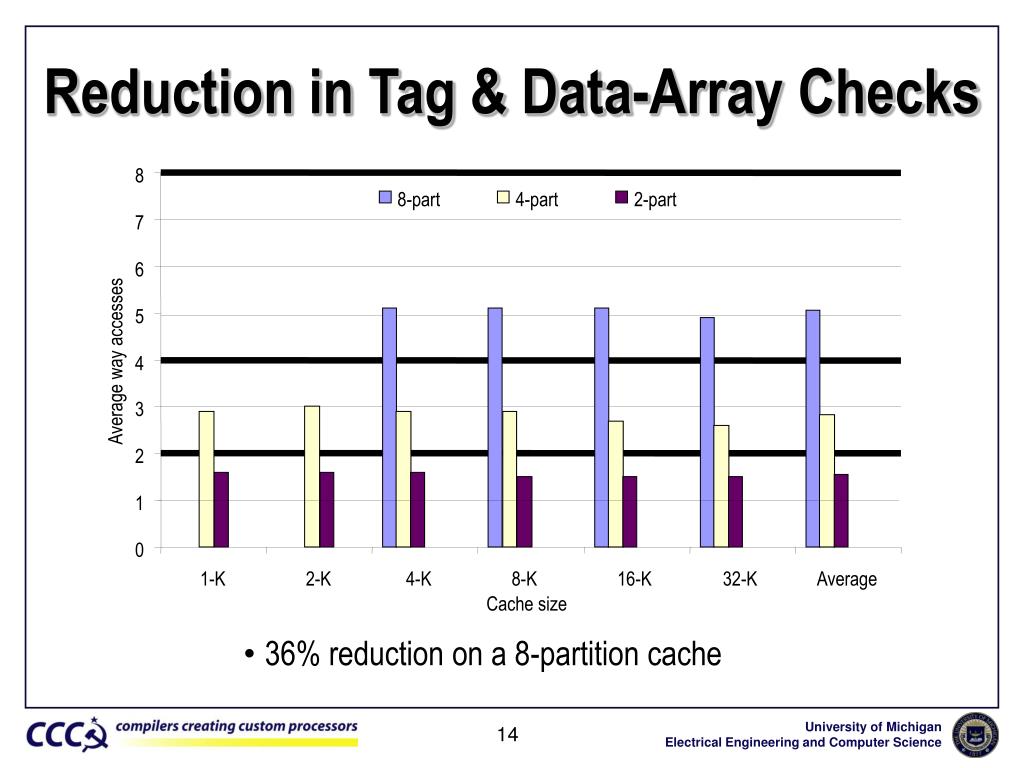 Reduction in Tag & Data-Array Checks

8-part 4-part 2-part

Average way accesses

8
7
6
5
4
3
2
1
0

1-K 2-K 4-K 8-K 16-K 32-K Average

Cache size

• 36% reduction on a 8-partition cache

CCC compilers creating custom processors

14

University of Michigan
Electrical Engineering and Computer Science